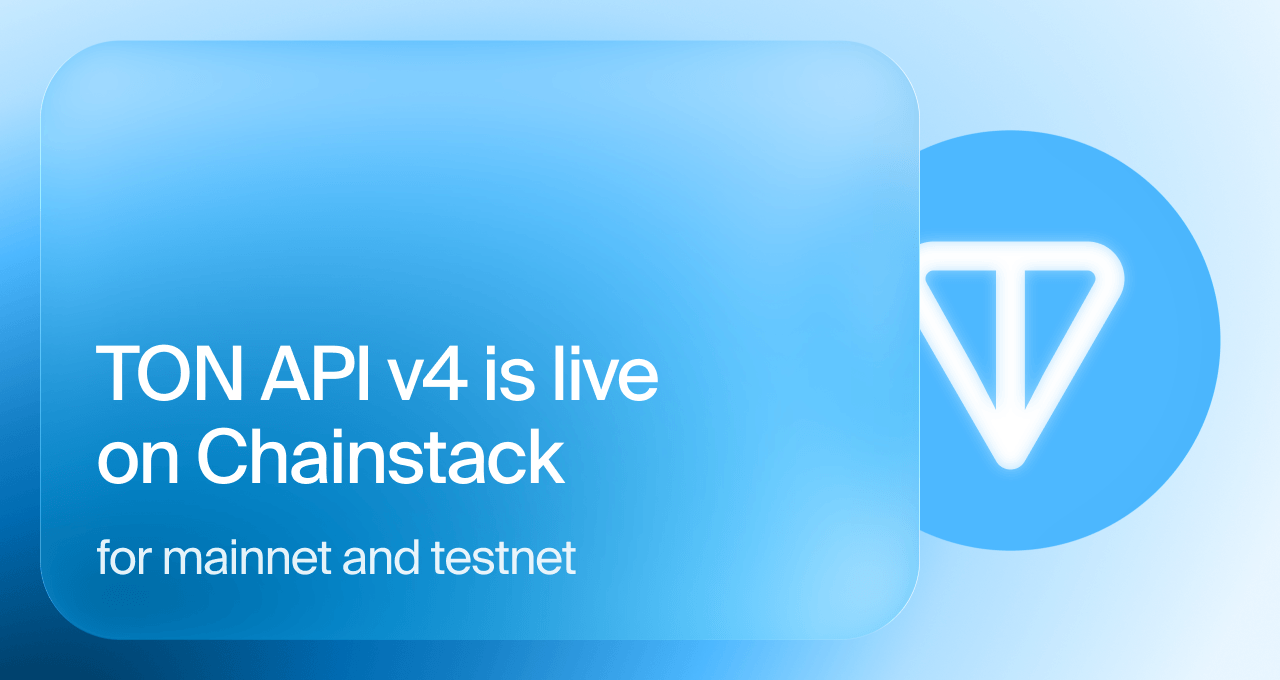 TON API v4 is live on Chainstack

for mainnet and testnet